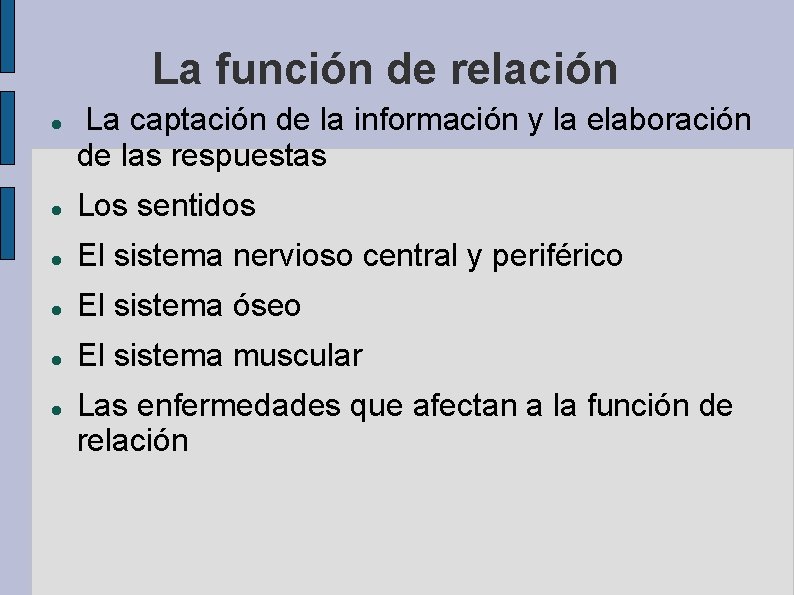 La función de relación

- La captación de la información y la elaboración de las respuestas
- Los sentidos
- El sistema nervioso central y periférico
- El sistema óseo
- El sistema muscular
- Las enfermedades que afectan a la función de relación